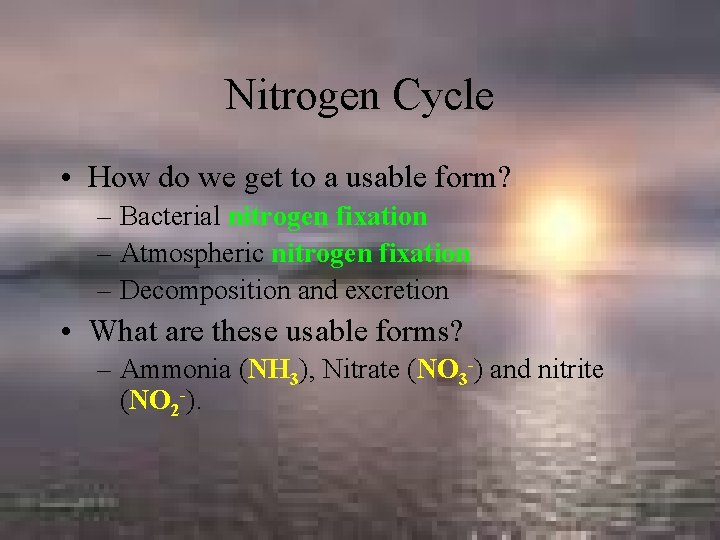 Nitrogen Cycle

• How do we get to a usable form?
– Bacterial nitrogen fixation
– Atmospheric nitrogen fixation
– Decomposition and excretion

• What are these usable forms?
– Ammonia ($NH_3$), Nitrate ($NO_3^-$) and nitrite ($NO_2^-$).